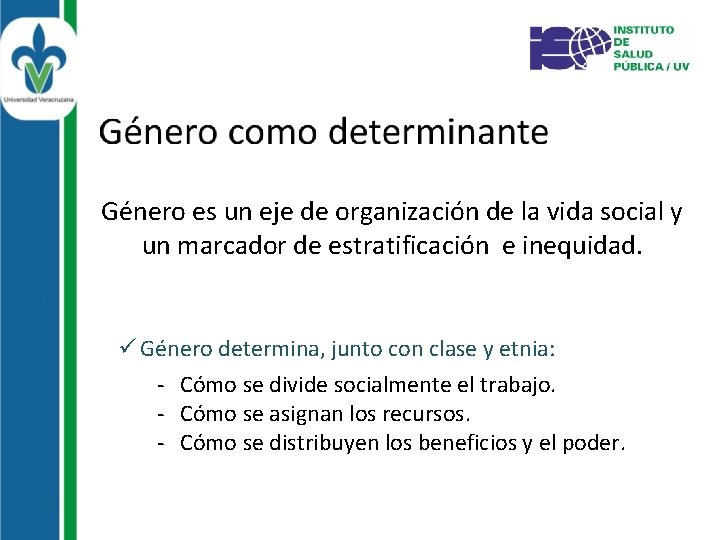 Universidad Veracruzana

ISP INSTITUTO DE SALUD PÚBLICA / UV

Género como determinante

Género es un eje de organización de la vida social y un marcador de estratificación e inequidad.

✓ Género determina, junto con clase y etnia:
- Cómo se divide socialmente el trabajo.
- Cómo se asignan los recursos.
- Cómo se distribuyen los beneficios y el poder.